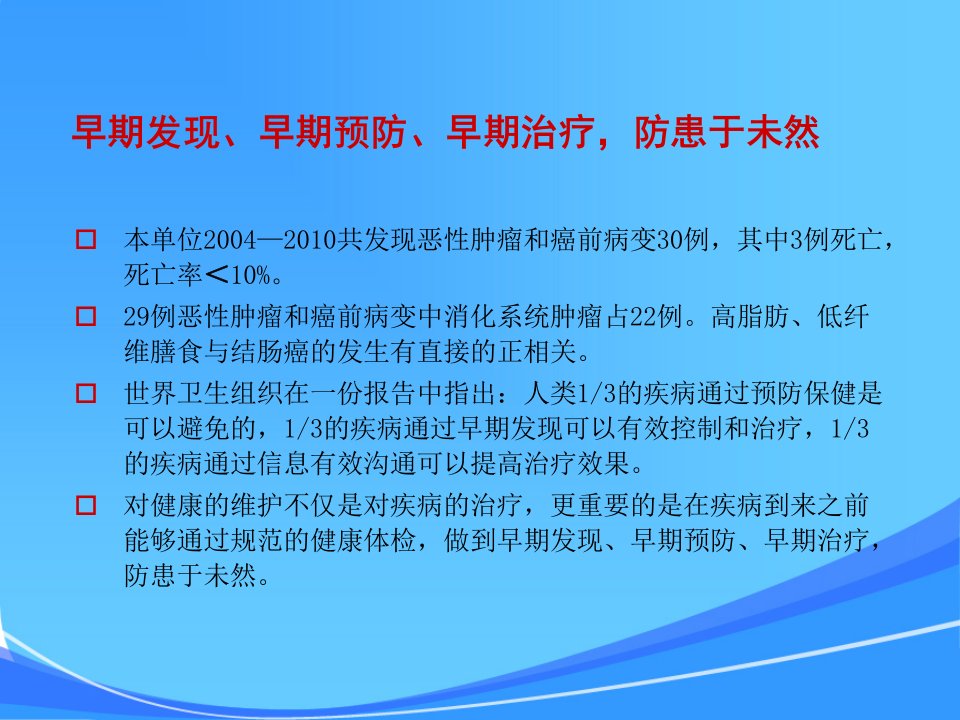 早期发现、早期预防、早期治疗，防患于未然

□ 本单位2004—2010共发现恶性肿瘤和癌前病变30例，其中3例死亡，死亡率＜10%。

□ 29例恶性肿瘤和癌前病变中消化系统肿瘤占22例。高脂肪、低纤维膳食与结肠癌的发生有直接的正相关。

□ 世界卫生组织在一份报告中指出：人类1/3的疾病通过预防保健是可以避免的，1/3的疾病通过早期发现可以有效控制和治疗，1/3的疾病通过信息有效沟通可以提高治疗效果。

□ 对健康的维护不仅是对疾病的治疗，更重要的是在疾病到来之前能够通过规范的健康体检，做到早期发现、早期预防、早期治疗，防患于未然。